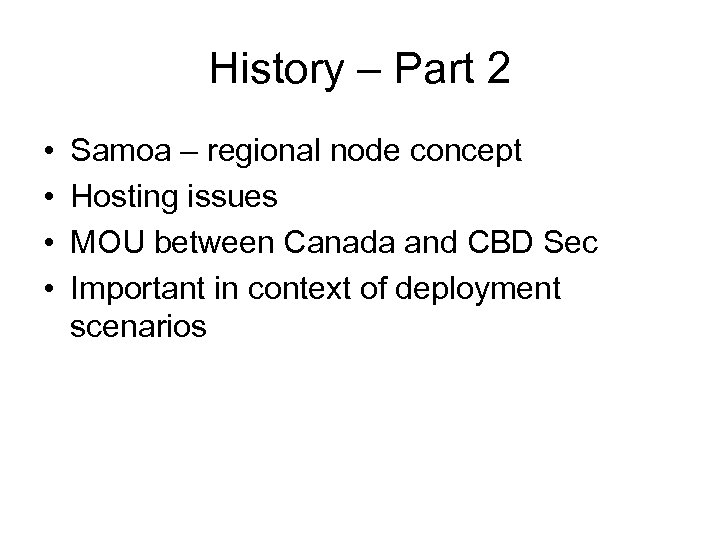 History – Part 2

• Samoa – regional node concept
• Hosting issues
• MOU between Canada and CBD Sec
• Important in context of deployment scenarios